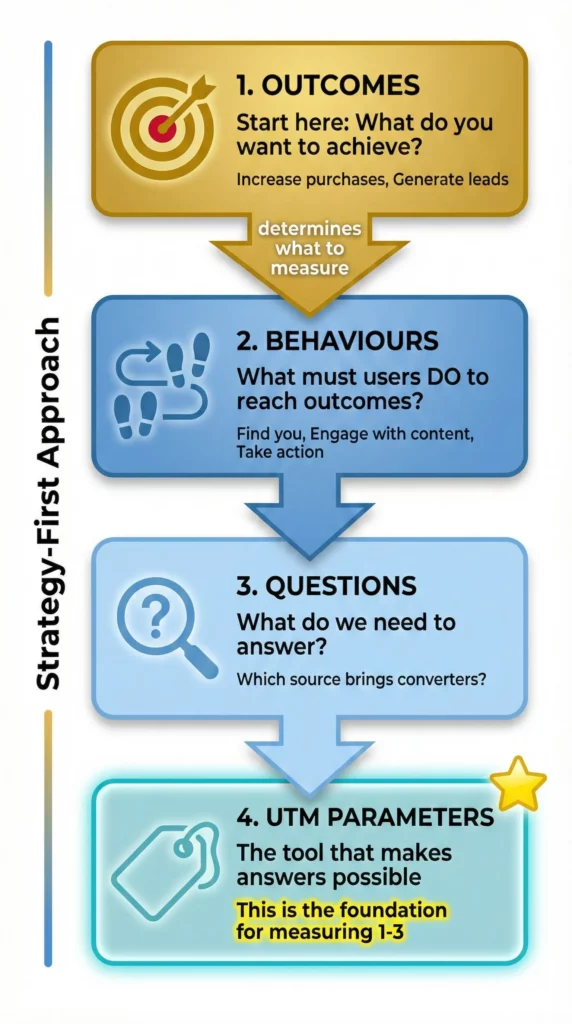 Strategy-First Approach

1. OUTCOMES
Start here: What do you want to achieve?
Increase purchases, Generate leads

determines what to measure

2. BEHAVIOURS
What must users DO to reach outcomes?
Find you, Engage with content, Take action

3. QUESTIONS
What do we need to answer?
Which source brings converters?

4. UTM PARAMETERS
The tool that makes answers possible
This is the foundation for measuring 1-3